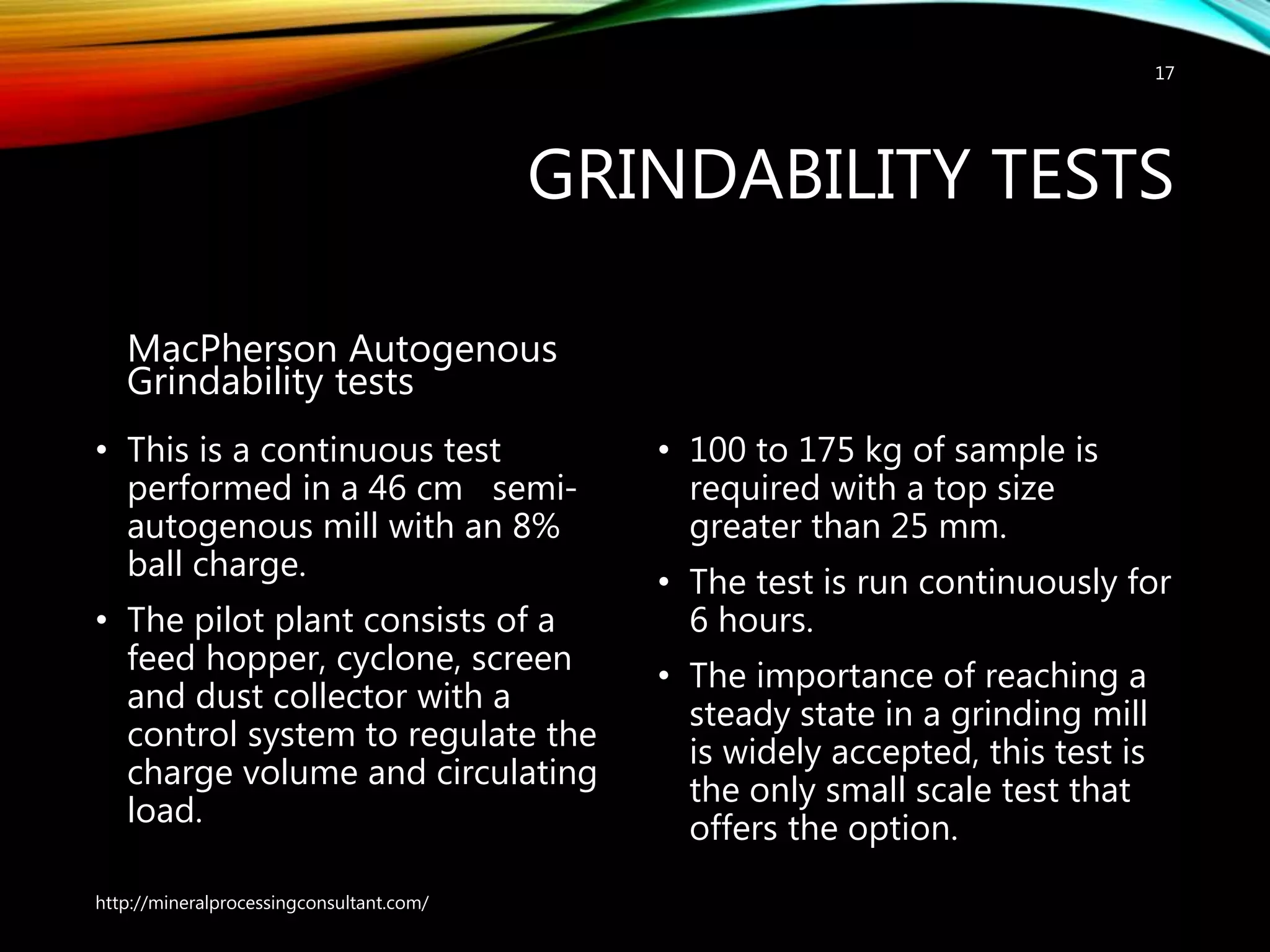 17

GRINDABILITY TESTS

MacPherson Autogenous Grindability tests

• This is a continuous test performed in a 46 cm semi-autogenous mill with an 8% ball charge.

• The pilot plant consists of a feed hopper, cyclone, screen and dust collector with a control system to regulate the charge volume and circulating load.

• 100 to 175 kg of sample is required with a top size greater than 25 mm.

• The test is run continuously for 6 hours.

• The importance of reaching a steady state in a grinding mill is widely accepted, this test is the only small scale test that offers the option.

http://mineralprocessingconsultant.com/